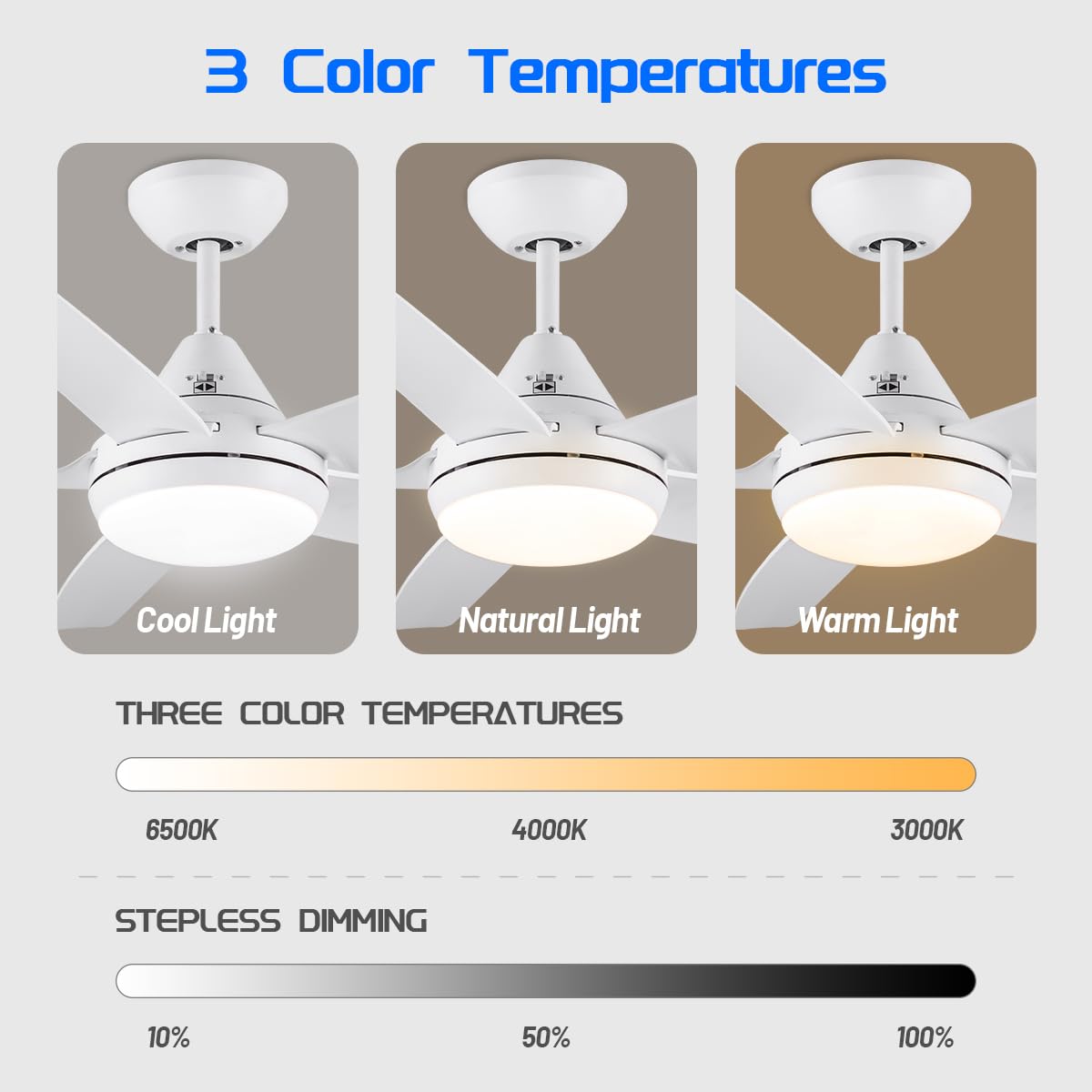 3 Color Temperatures

Cool Light

Natural Light

Warm Light

THREE COLOR TEMPERATURES

6500K

4000K

3000K

STEPLESS DIMMING

10%

50%

100%